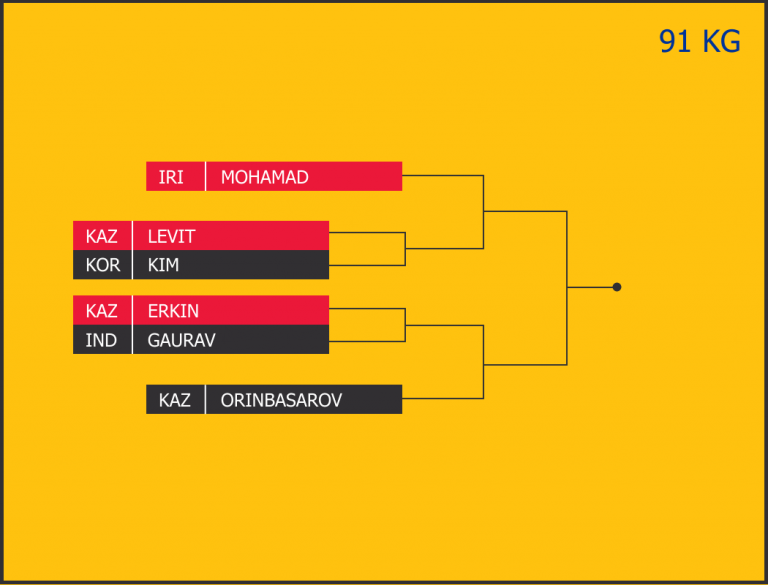 91 KG

IRI MOHAMAD

KAZ LEVIT
KOR KIM

KAZ ERKIN
IND GAURAV

KAZ ORINBASAROV